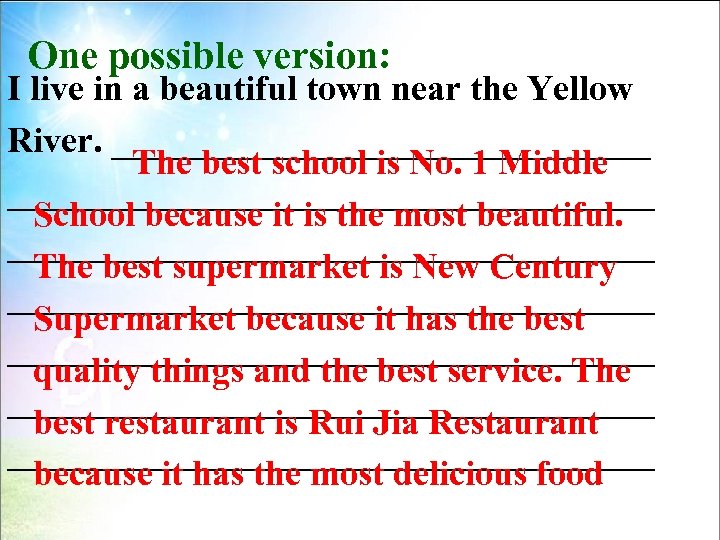 One possible version:

I live in a beautiful town near the Yellow River. The best school is No. 1 Middle School because it is the most beautiful. The best supermarket is New Century Supermarket because it has the best quality things and the best service. The best restaurant is Rui Jia Restaurant because it has the most delicious food